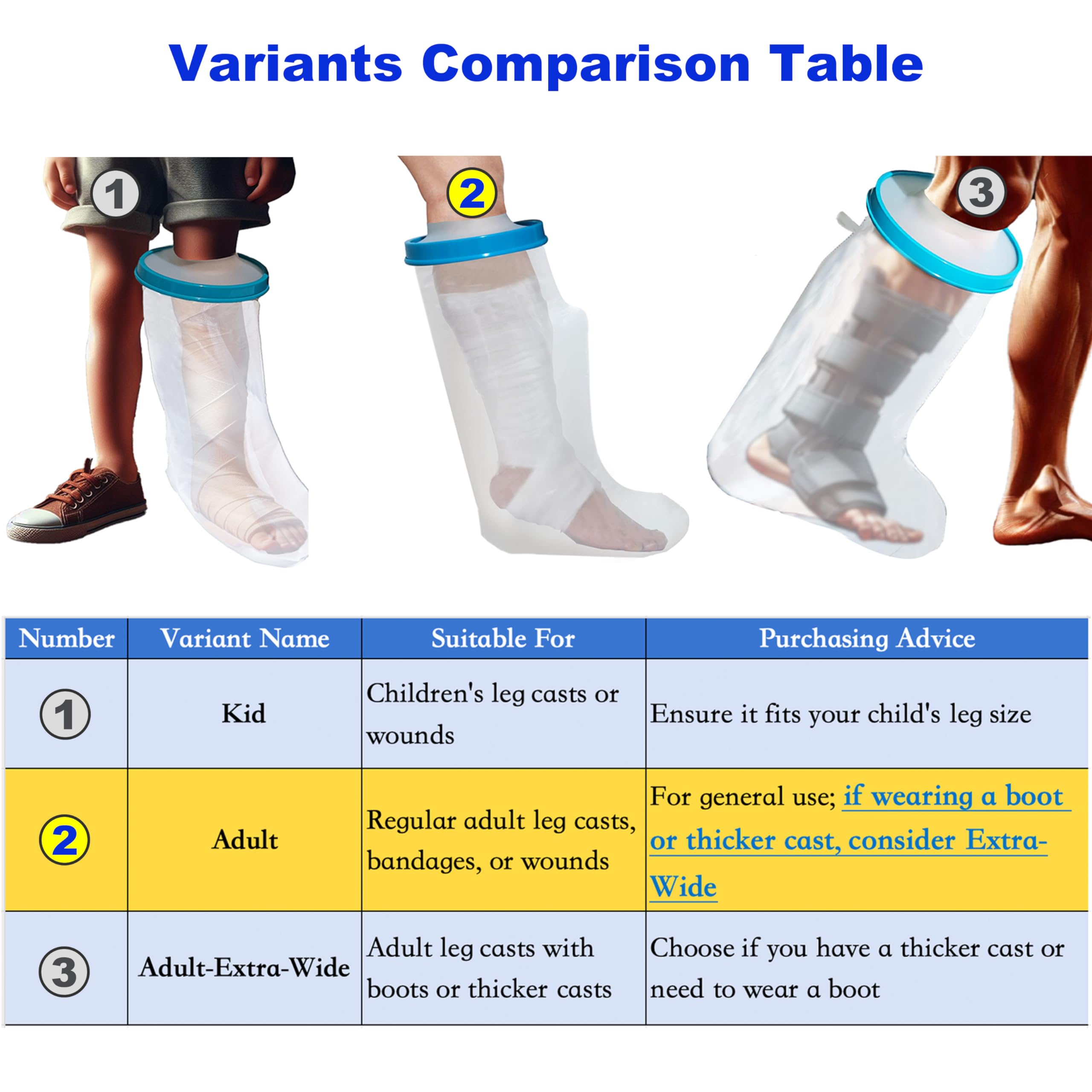 Variants Comparison Table

1

2

3

| Number | Variant Name | Suitable For | Purchasing Advice |
|---|---|---|---|
| 1 | Kid | Children's leg casts or wounds | Ensure it fits your child's leg size |
| 2 | Adult | Regular adult leg casts, bandages, or wounds | For general use; if wearing a boot or thicker cast, consider Extra-Wide |
| 3 | Adult-Extra-Wide | Adult leg casts with boots or thicker casts | Choose if you have a thicker cast or need to wear a boot |